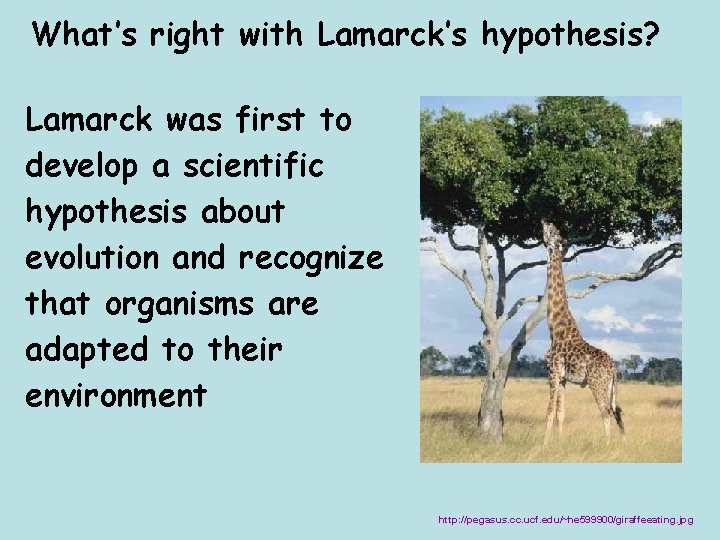 What's right with Lamarck's hypothesis?

Lamarck was first to develop a scientific hypothesis about evolution and recognize that organisms are adapted to their environment

http://pegasus.cc.ucf.edu/~he599900/giraffeeating.jpg